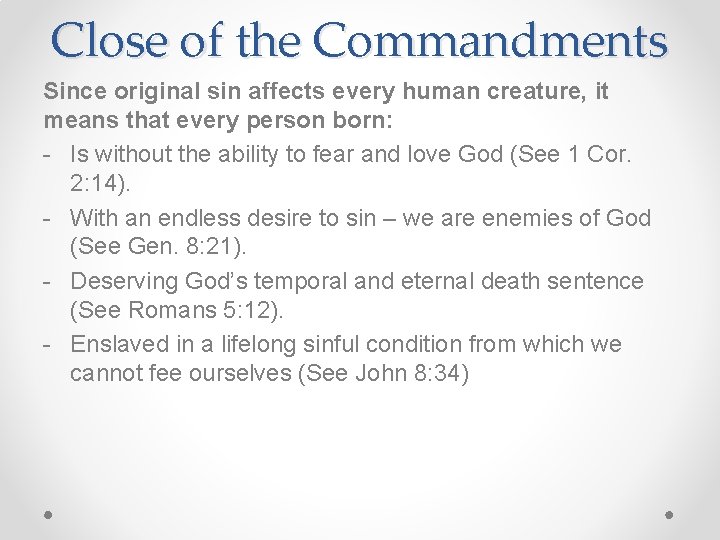 Close of the Commandments

Since original sin affects every human creature, it means that every person born:

- Is without the ability to fear and love God (See 1 Cor. 2:14).
- With an endless desire to sin – we are enemies of God (See Gen. 8:21).
- Deserving God’s temporal and eternal death sentence (See Romans 5:12).
- Enslaved in a lifelong sinful condition from which we cannot fee ourselves (See John 8:34)